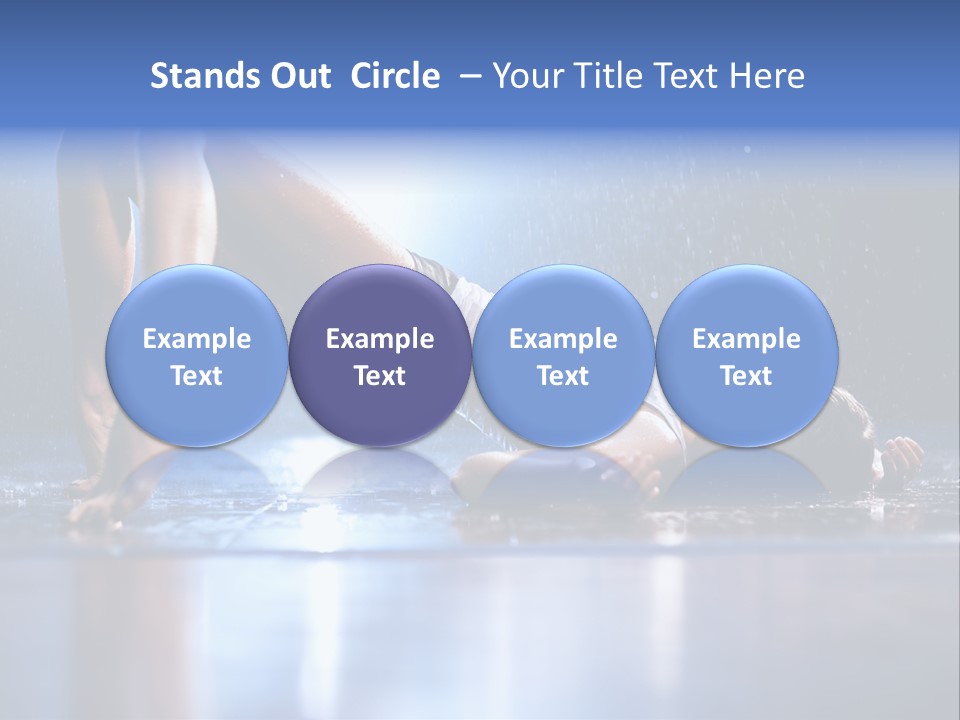 Stands Out Circle – Your Title Text Here

Example Text

Example Text

Example Text

Example Text